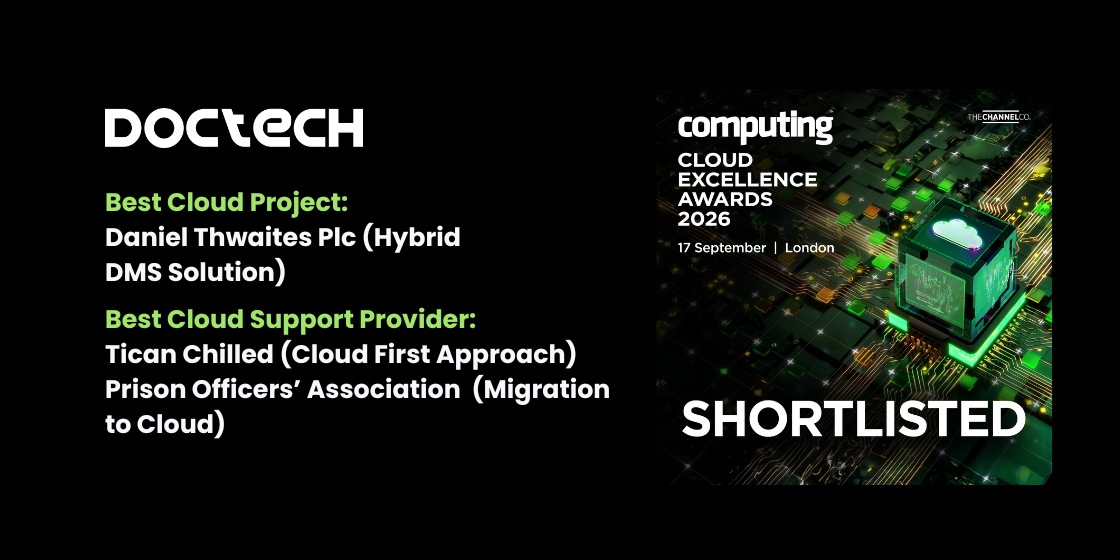 DOCTECH

Best Cloud Project:
Daniel Thwaites Plc (Hybrid DMS Solution)

Best Cloud Support Provider:
Tican Chilled (Cloud First Approach)
Prison Officers' Association (Migration to Cloud)

computing

THE CHANNEL CO.

CLOUD EXCELLENCE AWARDS 2026

17 September | London

SHORTLISTED